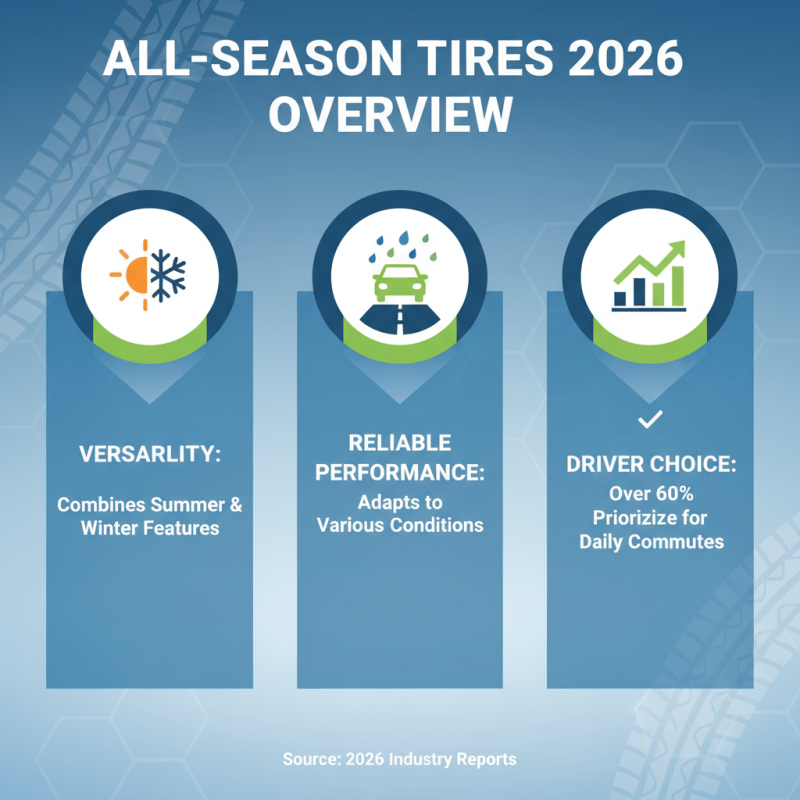 ALL-SEASON TIRES 2026 OVERVIEW

VERSARLITY:

Combines Summer & Winter Features

RELIABLE PERFORMANCE:

Adapts to Various Conditions

DRIVER CHOICE:

Over 60% Priorizize for Daily Commutes

Source: 2026 Industry Reports